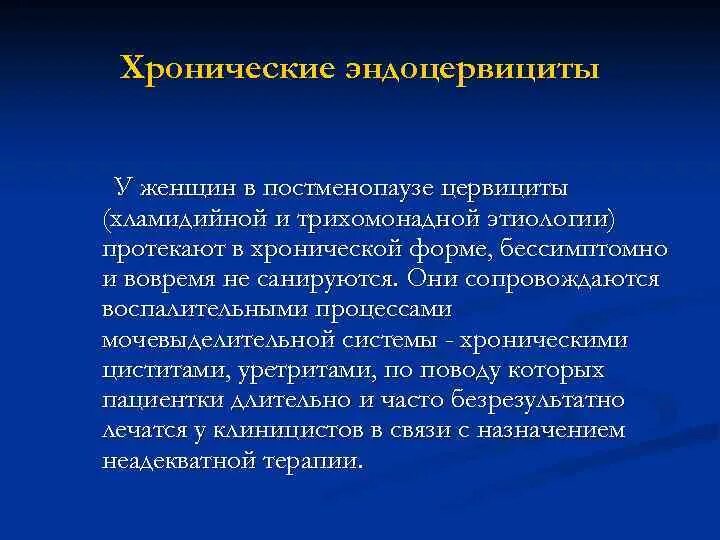 Хронические эндоцервициты

У женщин в постменопаузе цервициты (хламидийной и трихомонадной этиологии) протекают в хронической форме, бессимптомно и вовремя не санируются. Они сопровождаются воспалительными процессами мочевыделительной системы - хроническими циститами, уретритами, по поводу которых пациентки длительно и часто безрезультатно лечатся у клиницистов в связи с назначением неадекватной терапии.